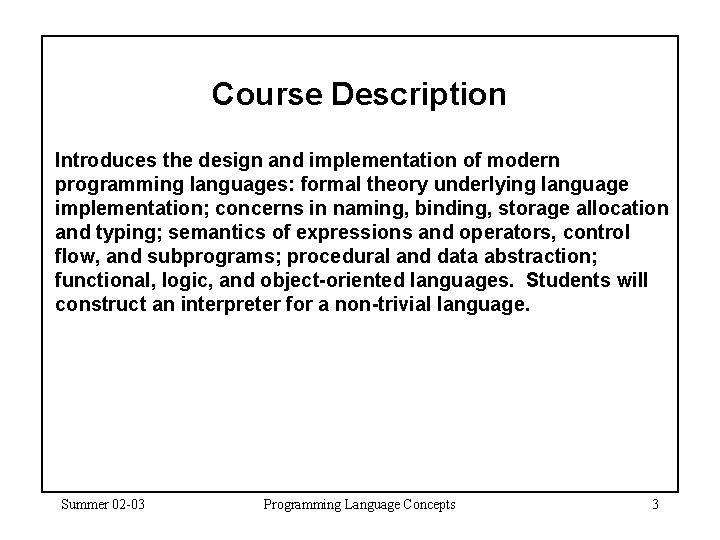 Course Description

Introduces the design and implementation of modern programming languages: formal theory underlying language implementation; concerns in naming, binding, storage allocation and typing; semantics of expressions and operators, control flow, and subprograms; procedural and data abstraction; functional, logic, and object-oriented languages. Students will construct an interpreter for a non-trivial language.

Summer 02-03
Programming Language Concepts
3